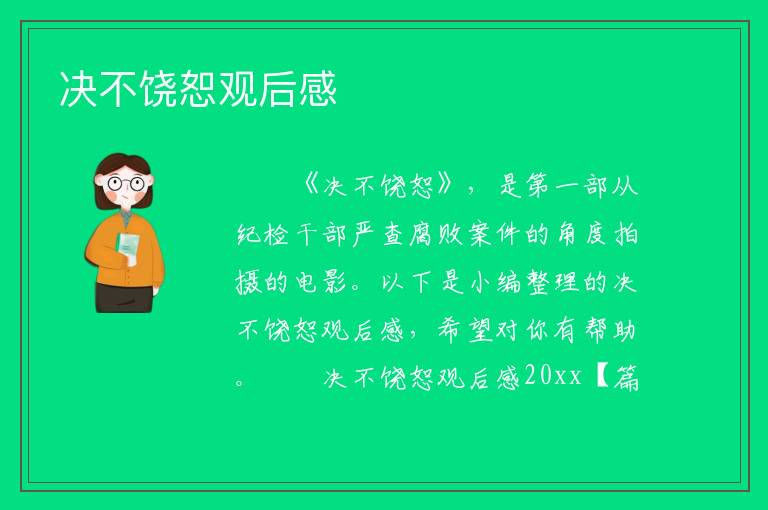 决不饶恕观后感

《决不饶恕》，是第一部从纪检干部严查腐败案件的角度拍摄的电影。以下是小编整理的决不饶恕观后感，希望对你有帮助。 决不饶恕观后感20xx【篇